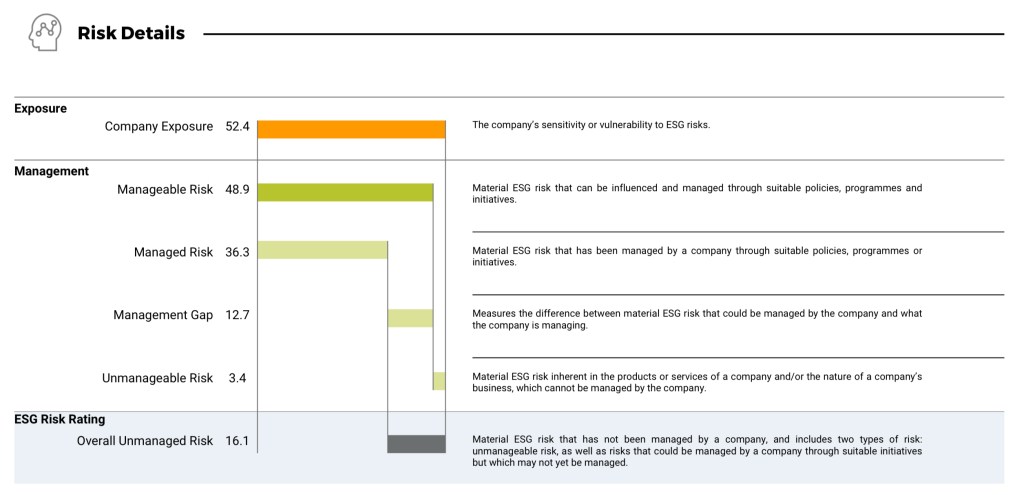 Risk Details

Exposure

Company Exposure 52.4

The company's sensitivity or vulnerability to ESG risks.

Management

Manageable Risk 48.9

Material ESG risk that can be influenced and managed through suitable policies, programmes and initiatives.

Managed Risk 36.3

Material ESG risk that has been managed by a company through suitable policies, programmes or initiatives.

Management Gap 12.7

Measures the difference between material ESG risk that could be managed by the company and what the company is managing.

Unmanageable Risk 3.4

Material ESG risk inherent in the products or services of a company and/or the nature of a company's business, which cannot be managed by the company.

ESG Risk Rating

Overall Unmanaged Risk 16.1

Material ESG risk that has not been managed by a company, and includes two types of risk: unmanageable risk, as well as risks that could be managed by a company through suitable initiatives but which may not yet be managed.